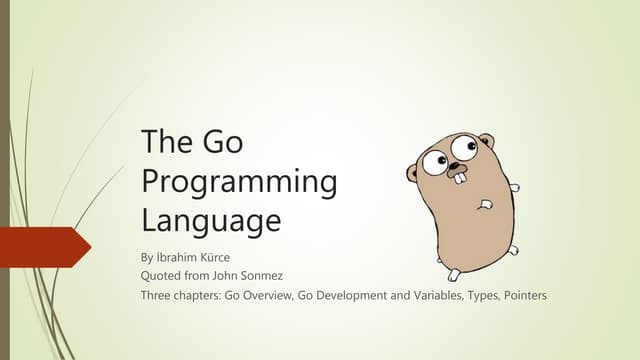 The Go Programming Language

By İbrahim Kürce
Quoted from John Sonmez
Three chapters: Go Overview, Go Development and Variables, Types, Pointers